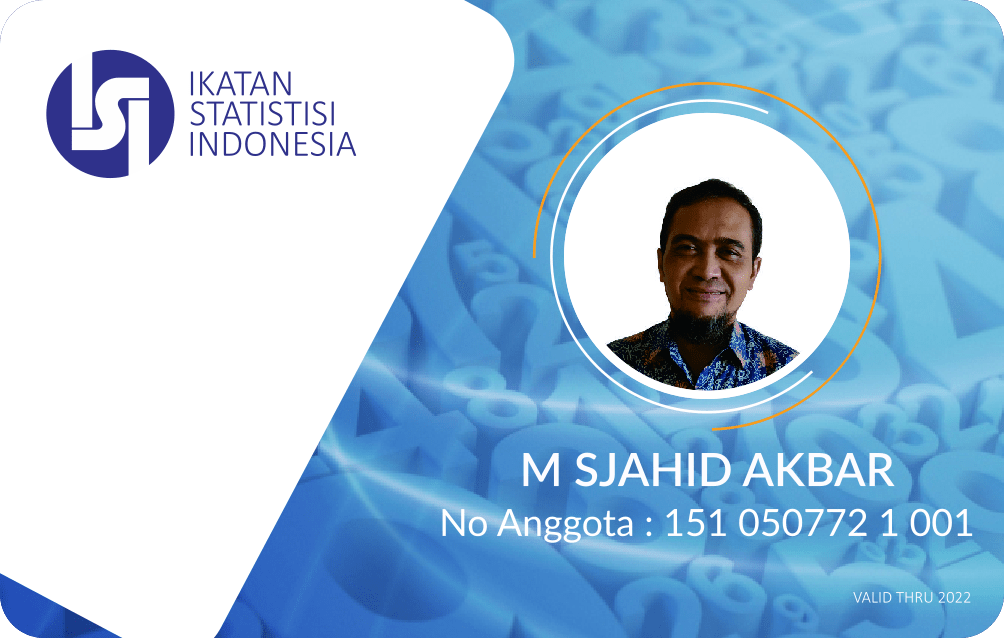 IKATAN
STATISTISI
INDONESIA

M SJAHID AKBAR
No Anggota : 151 050772 1 001

VALID THRU 2022